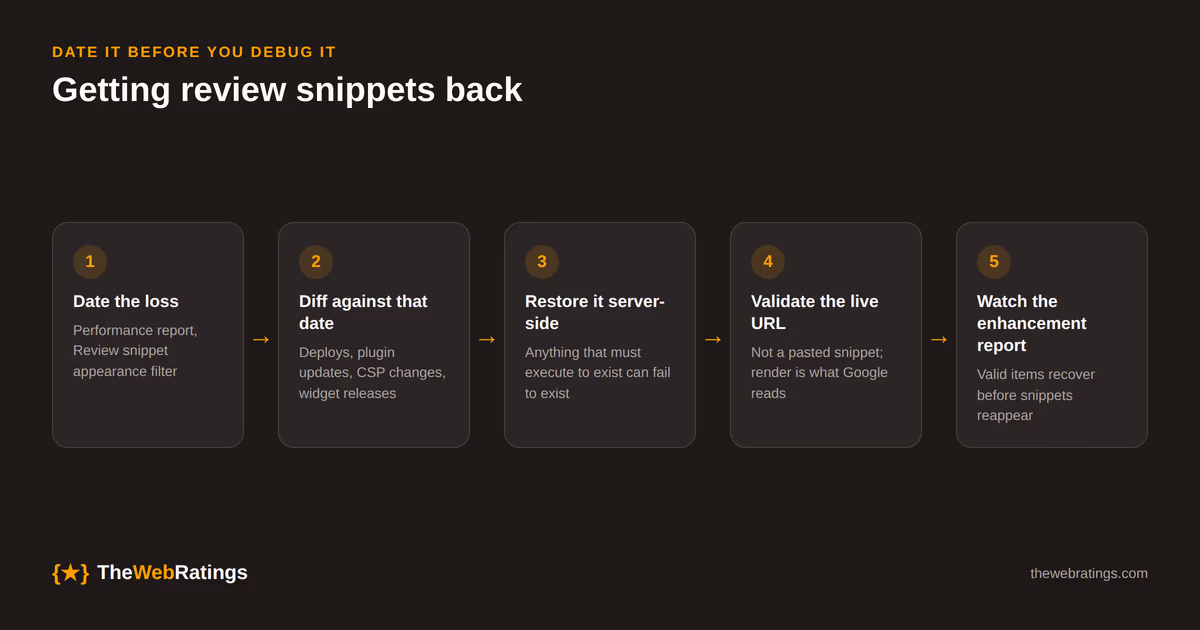 DATE IT BEFORE YOU DEBUG IT

Getting review snippets back

1

Date the loss

Performance report, Review snippet appearance filter

→

2

Diff against that date

Deploys, plugin updates, CSP changes, widget releases

→

3

Restore it server-side

Anything that must execute to exist can fail to exist

→

4

Validate the live URL

Not a pasted snippet; render is what Google reads

→

5

Watch the enhancement report

Valid items recover before snippets reappear

{★} TheWebRatings

thewebratings.com